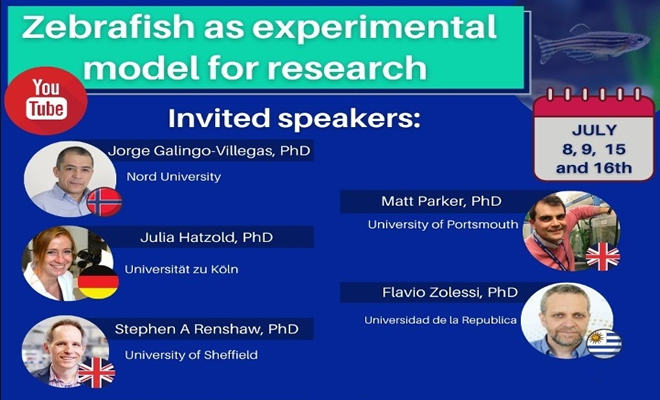 Zebrafish as experimental model for research

You Tube

Invited speakers:

JULY
8, 9, 15
and 16th

Jorge Galingo-Villegas, PhD
Nord University

Julia Hatzold, PhD
Universität zu Köln

Stephen A Renshaw, PhD
University of Sheffield

Matt Parker, PhD
University of Portsmouth

Flavio Zolessi, PhD
Universidad de la Republica